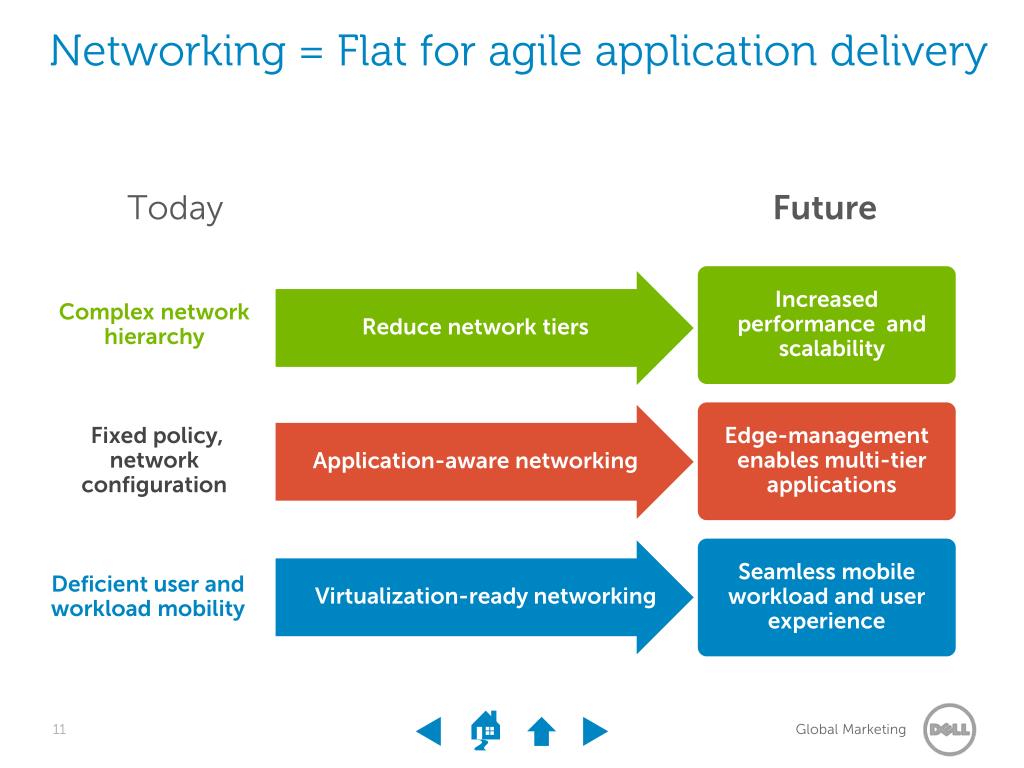 Networking = Flat for agile application delivery

Today

Future

Complex network hierarchy

Reduce network tiers

Increased performance and scalability

Fixed policy, network configuration

Application-aware networking

Edge-management enables multi-tier applications

Deficient user and workload mobility

Virtualization-ready networking

Seamless mobile workload and user experience

11

Global Marketing

DELL